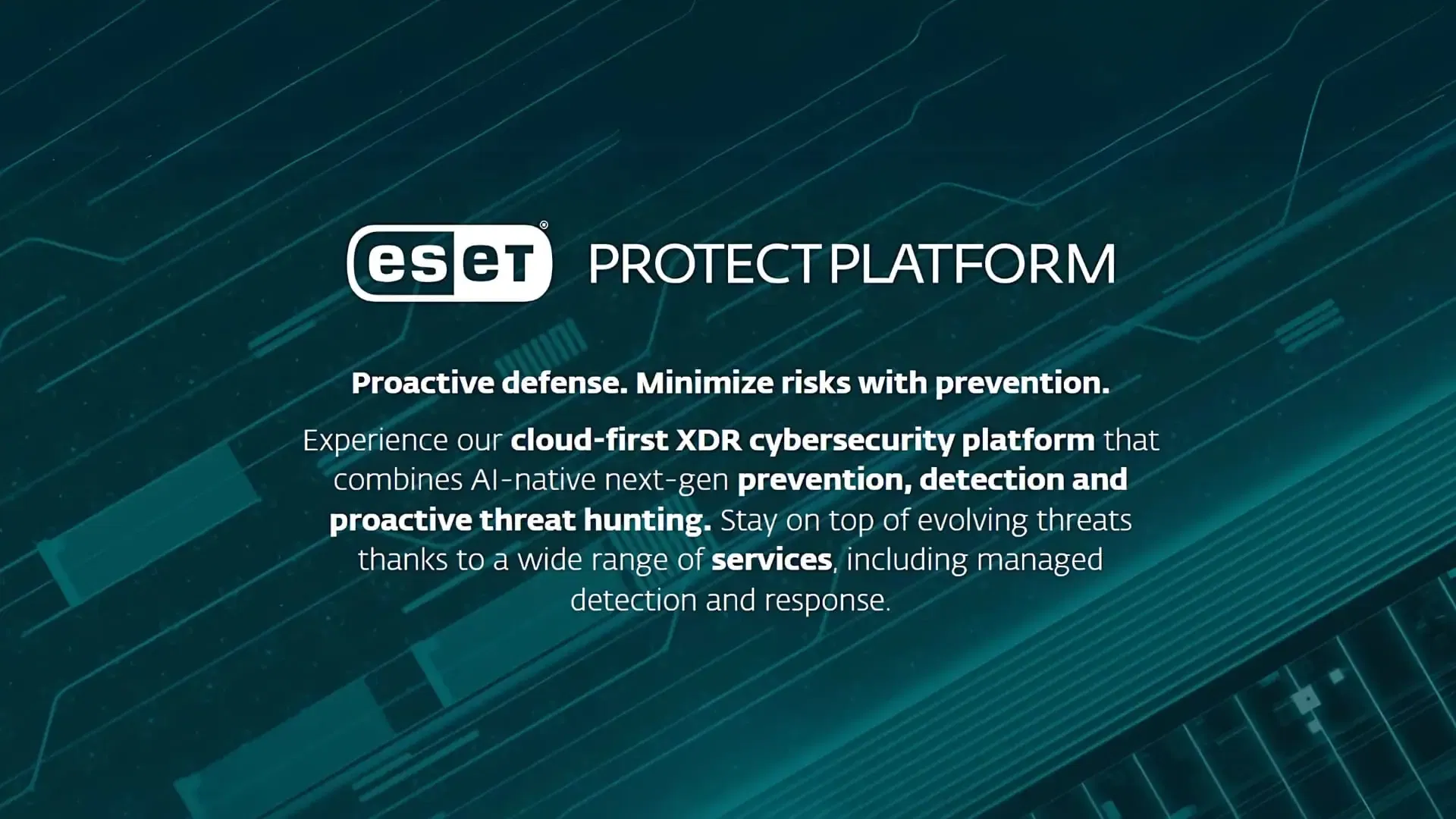 eset® PROTECT PLATFORM

Proactive defense. Minimize risks with prevention.

Experience our cloud-first XDR cybersecurity platform that combines AI-native next-gen prevention, detection and proactive threat hunting. Stay on top of evolving threats thanks to a wide range of services, including managed detection and response.